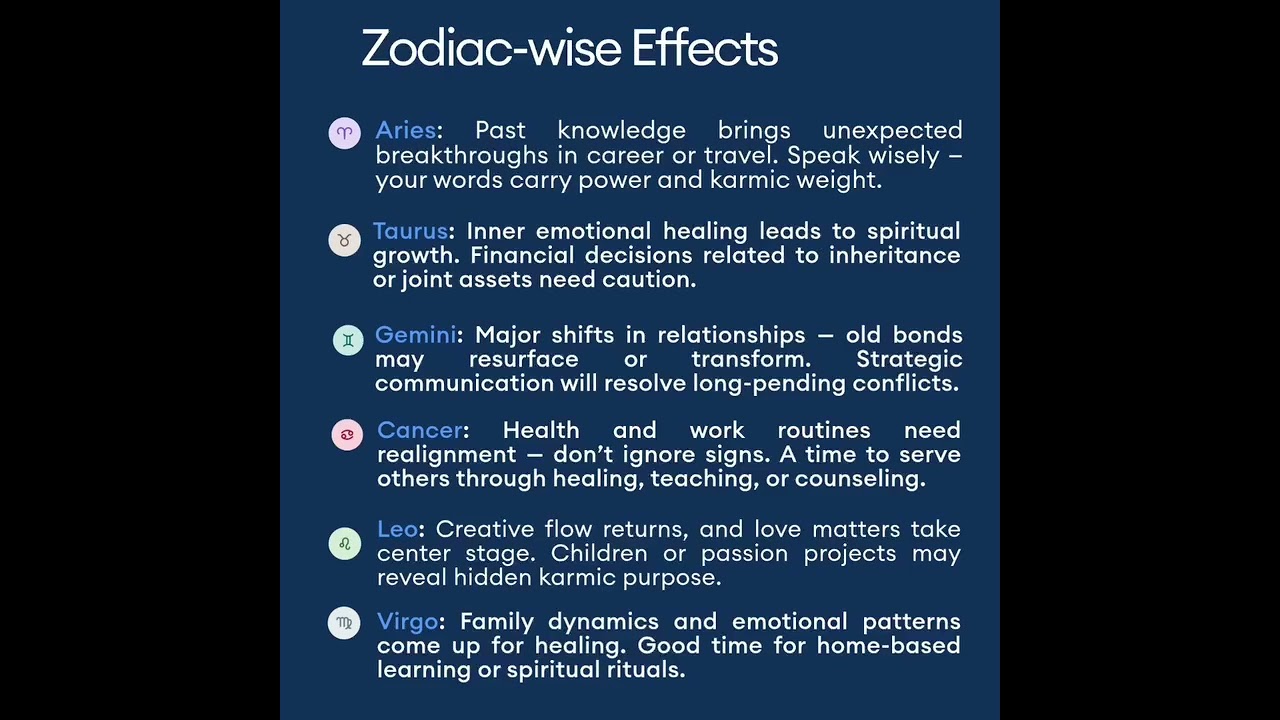 Zodiac-wise Effects

♈ Aries: Past knowledge brings unexpected breakthroughs in career or travel. Speak wisely – your words carry power and karmic weight.

♉ Taurus: Inner emotional healing leads to spiritual growth. Financial decisions related to inheritance or joint assets need caution.

♊ Gemini: Major shifts in relationships — old bonds may resurface or transform. Strategic communication will resolve long-pending conflicts.

♋ Cancer: Health and work routines need realignment — don't ignore signs. A time to serve others through healing, teaching, or counseling.

♌ Leo: Creative flow returns, and love matters take center stage. Children or passion projects may reveal hidden karmic purpose.

♍ Virgo: Family dynamics and emotional patterns come up for healing. Good time for home-based learning or spiritual rituals.